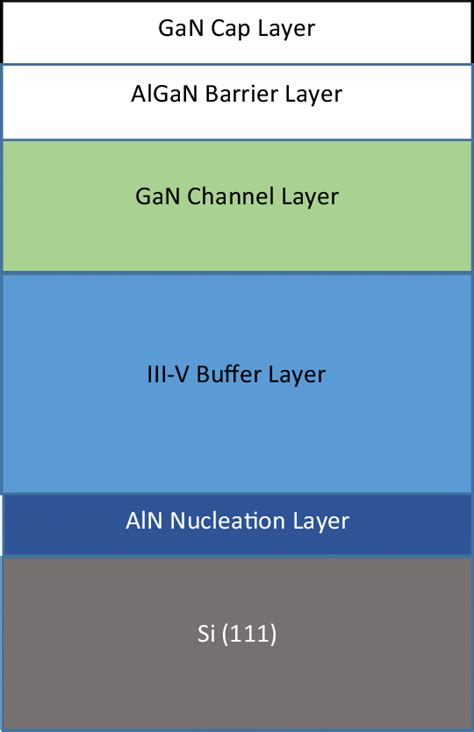 GaN Cap Layer

AlGaN Barrier Layer

GaN Channel Layer

III-V Buffer Layer

AlN Nucleation Layer

Si (111)